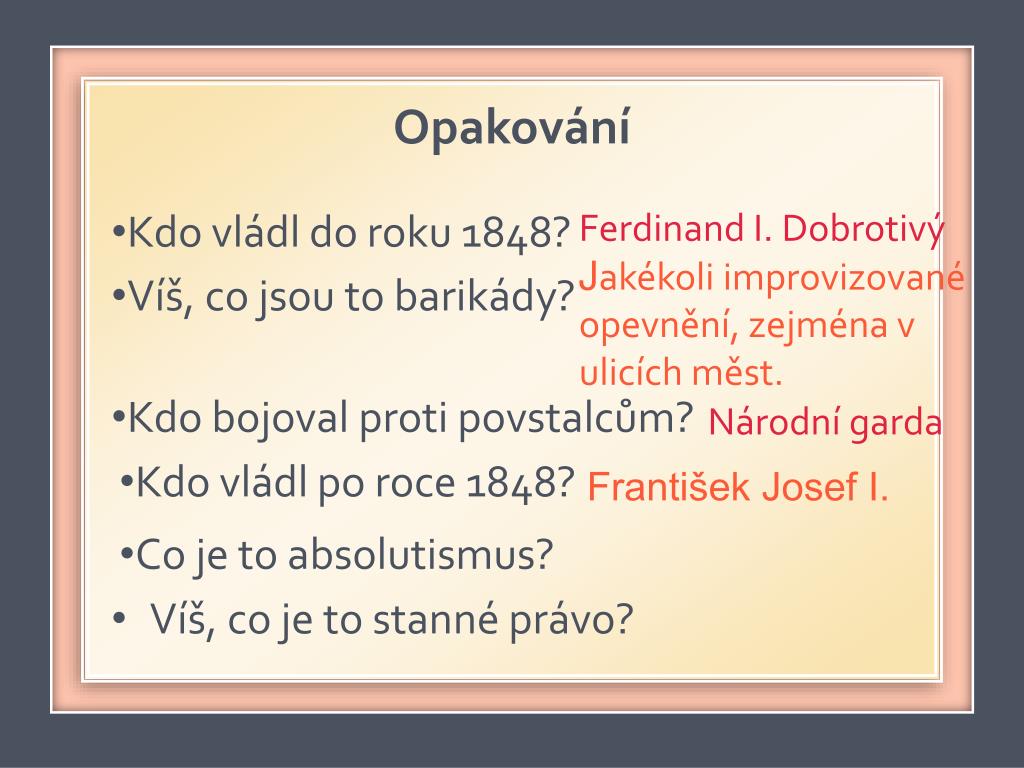 Opakování

•Kdo vládl do roku 1848? Ferdinand I. Dobrotivý

•Víš, co jsou to barikády? Jakékoli improvizované opevnění, zejména v ulicích měst.

•Kdo bojoval proti povstalcům? Národní garda

•Kdo vládl po roce 1848? František Josef I.

•Co je to absolutismus?

• Víš, co je to stanné právo?